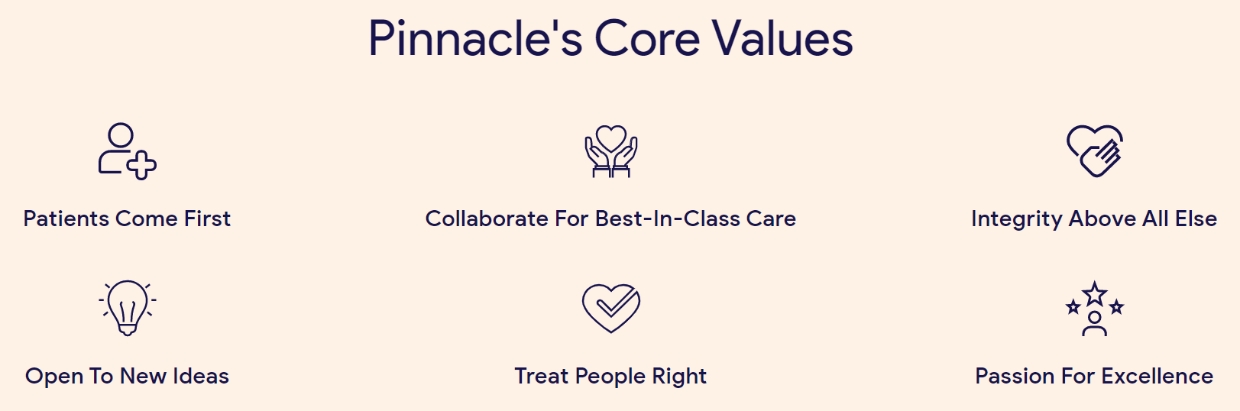 Pinnacle's Core Values

Patients Come First

Collaborate For Best-In-Class Care

Integrity Above All Else

Open To New Ideas

Treat People Right

Passion For Excellence